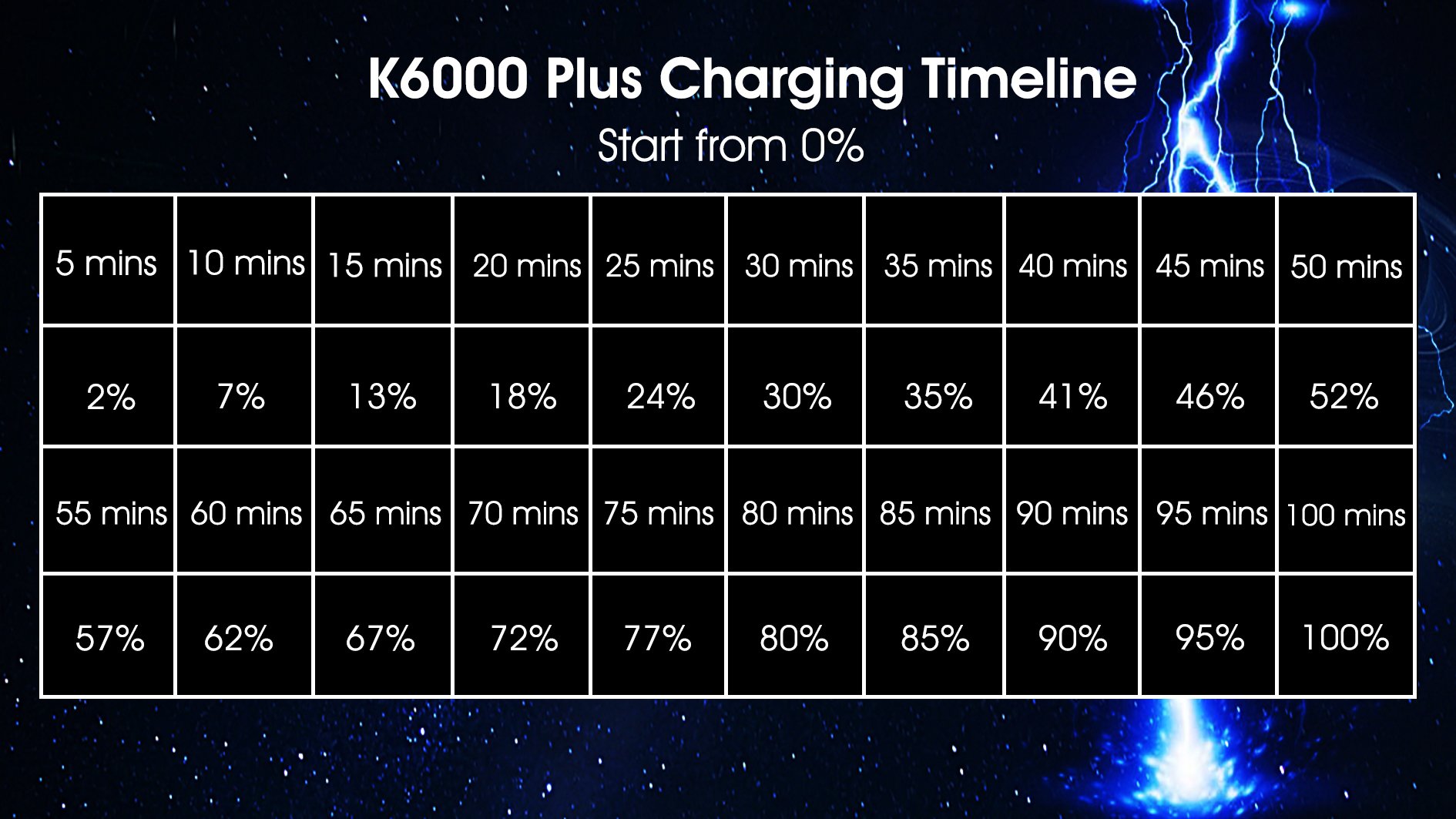 K6000 Plus Charging Timeline
Start from 0%

| 5 mins | 10 mins | 15 mins | 20 mins | 25 mins | 30 mins | 35 mins | 40 mins | 45 mins | 50 mins |
|---|---|---|---|---|---|---|---|---|---|
| 2% | 7% | 13% | 18% | 24% | 30% | 35% | 41% | 46% | 52% |
| 55 mins | 60 mins | 65 mins | 70 mins | 75 mins | 80 mins | 85 mins | 90 mins | 95 mins | 100 mins |
| 57% | 62% | 67% | 72% | 77% | 80% | 85% | 90% | 95% | 100% |